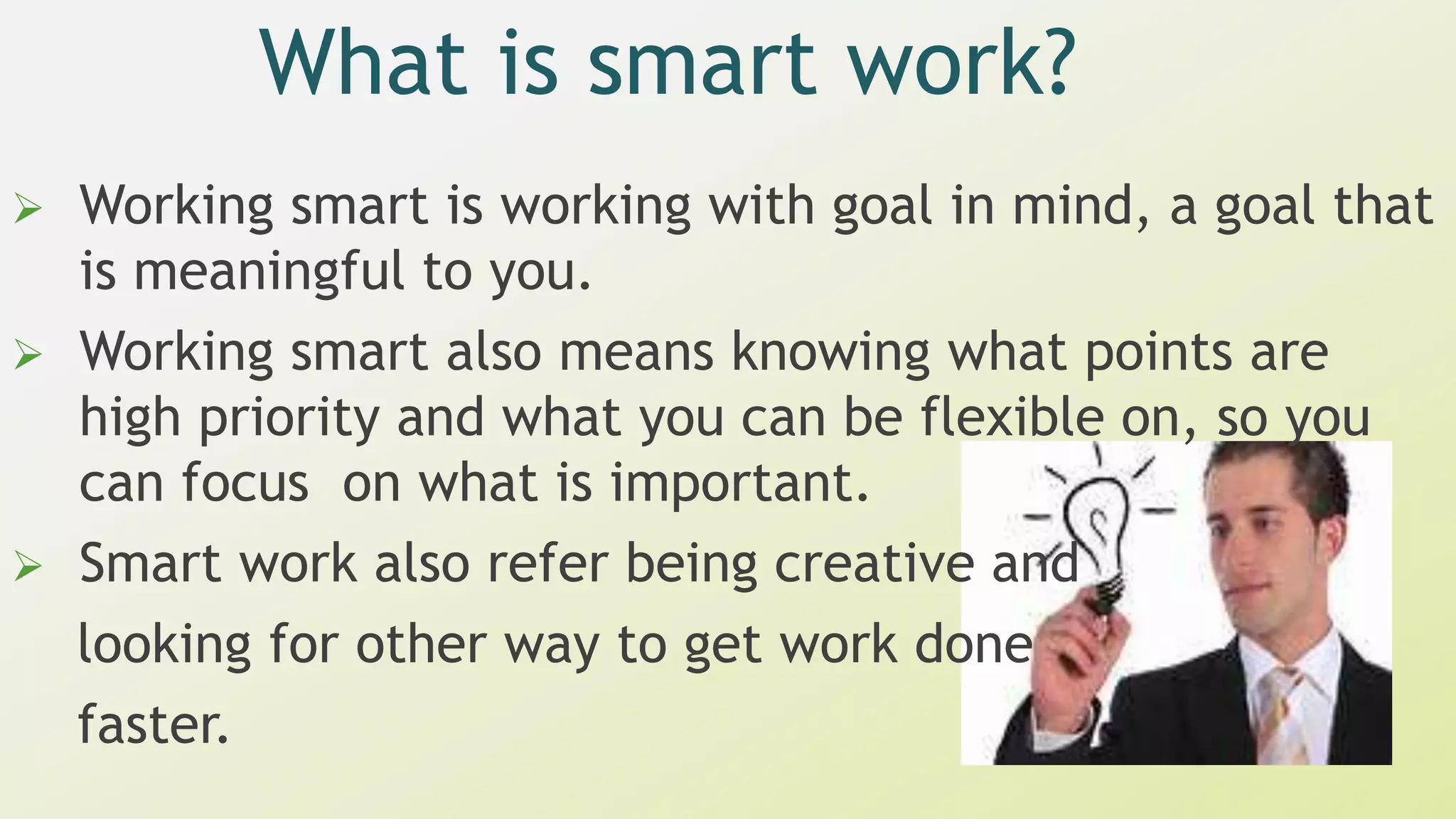 What is smart work?

➢ Working smart is working with goal in mind, a goal that is meaningful to you.

➢ Working smart also means knowing what points are high priority and what you can be flexible on, so you can focus on what is important.

➢ Smart work also refer being creative and looking for other way to get work done faster.